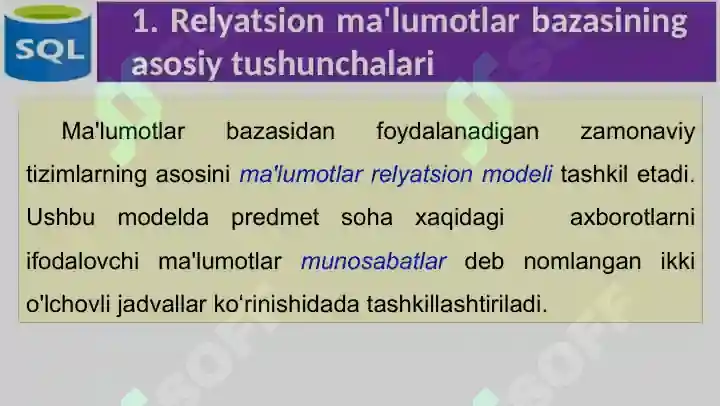 SQL

1. Relyatsion ma'lumotlar bazasining asosiy tushunchalari

Ma'lumotlar bazasidan foydalanadigan zamonaviy tizimlarning asosini ma'lumotlar relyatsion modeli tashkil etadi. Ushbu modelda predmet soha xaqidagi axborotlarni ifodalovchi ma'lumotlar munosabatlar deb nomlangan ikki o'lchovli jadvallar ko'rinishidada tashkillashtiriladi.

SOFT

SOFT